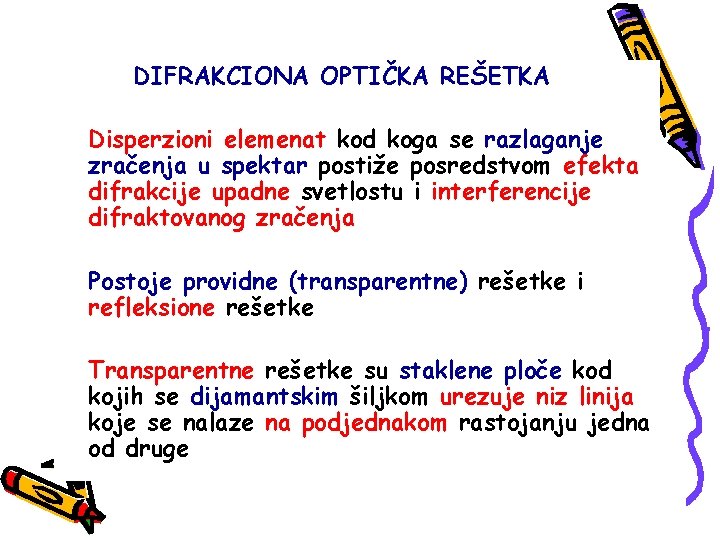 DIFRAKCIONA OPTIČKA REŠETKA

Disperzioni elemenat kod koga se razlaganje zračenja u spektar postiže posredstvom efekta difrakcije upadne svetlostu i interferencije difraktovanog zračenja

Postoje providne (transparentne) rešetke i refleksione rešetke

Transparentne rešetke su staklene ploče kod kojih se dijamantskim šiljkom urezuje niz linija koje se nalaze na podjednakom rastojanju jedna od druge